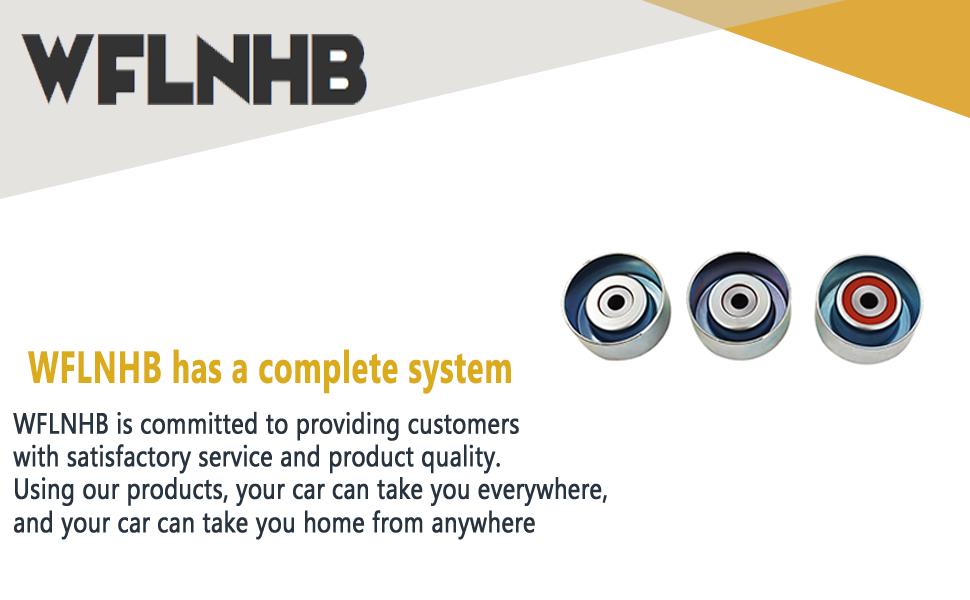 WFLNHB

WFLNHB has a complete system

WFLNHB is committed to providing customers with satisfactory service and product quality. Using our products, your car can take you everywhere, and your car can take you home from anywhere